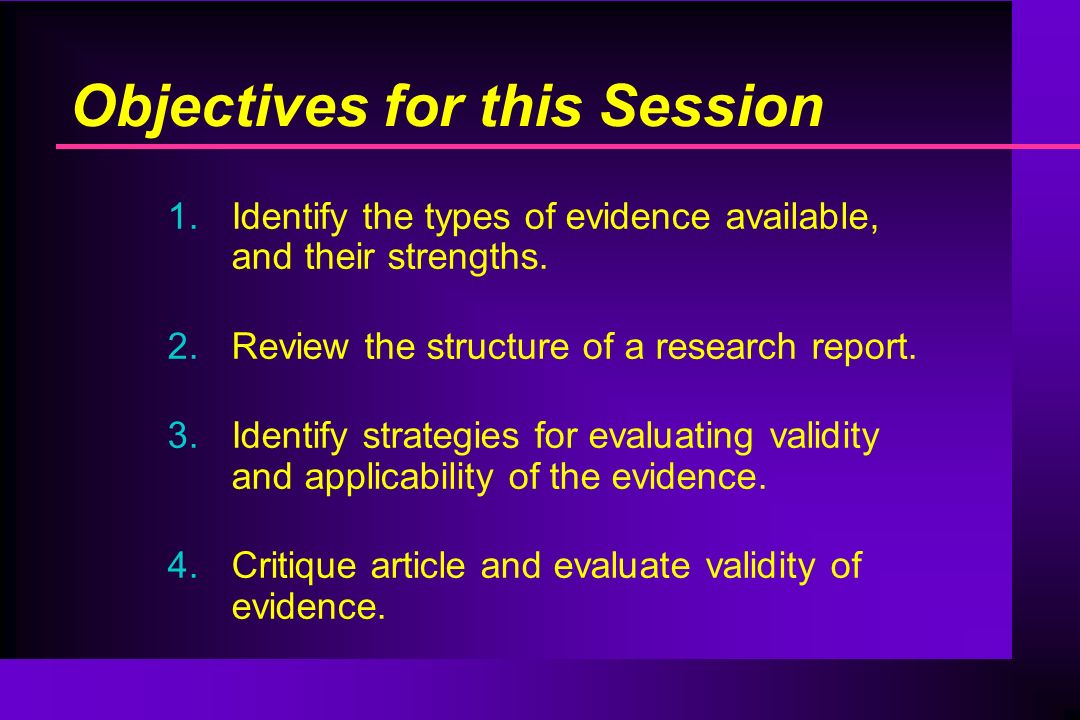 Objectives for this Session

1. Identify the types of evidence available, and their strengths.

2. Review the structure of a research report.

3. Identify strategies for evaluating validity and applicability of the evidence.

4. Critique article and evaluate validity of evidence.